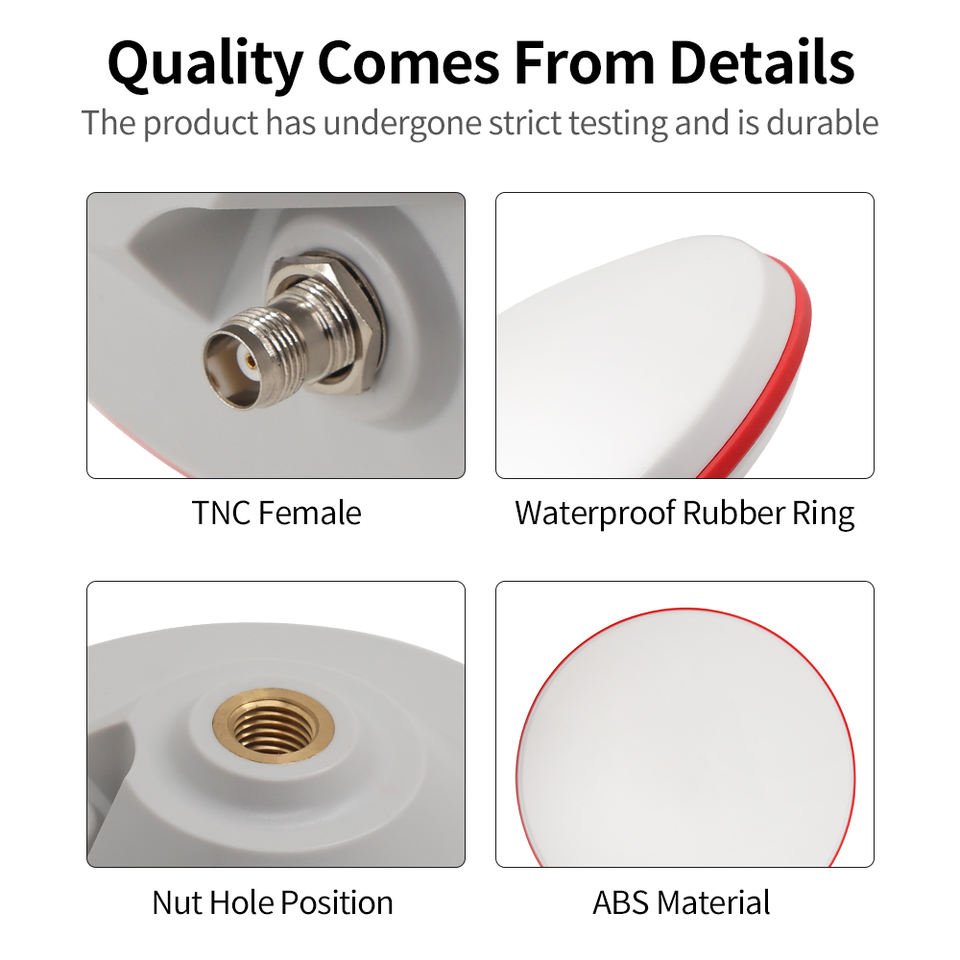 Quality Comes From Details

The product has undergone strict testing and is durable

TNC Female

Waterproof Rubber Ring

Nut Hole Position

ABS Material